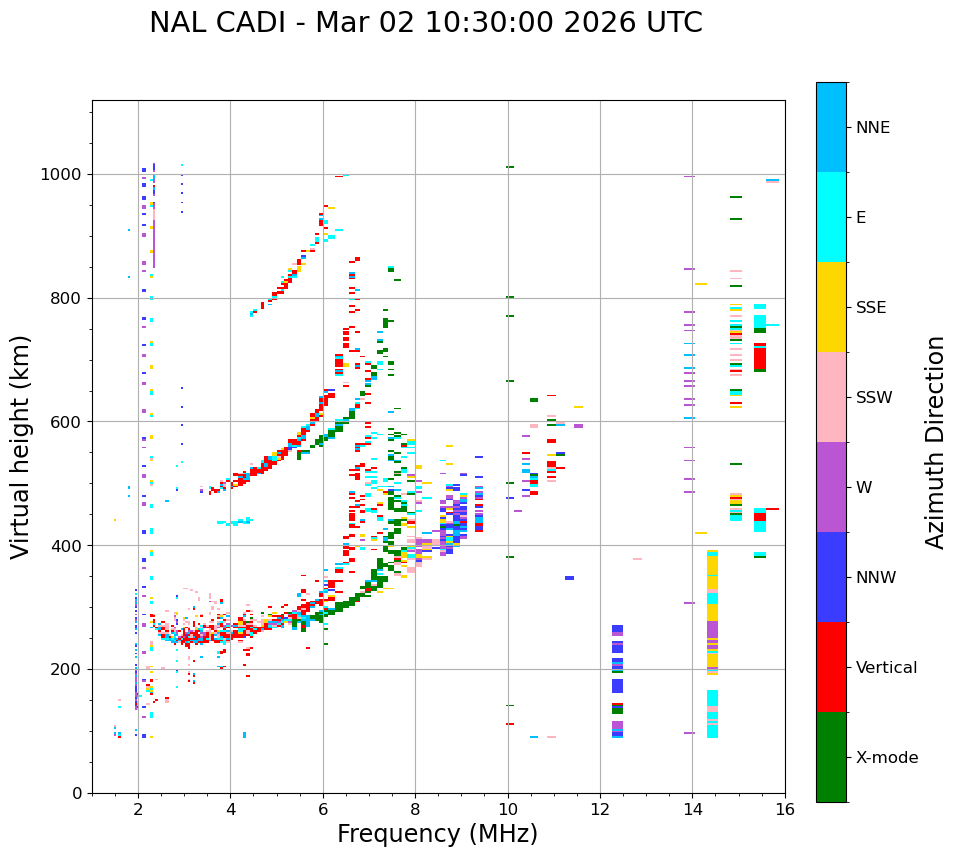 NAL CADI - Mar 02 10:30:00 2026 UTC

Virtual height (km)

1000
800
600
400
200
0

2
4
6
8
10
12
14
16

Frequency (MHz)

NNE
E
SSE
SSW
W
NNW
Vertical
X-mode

Azimuth Direction